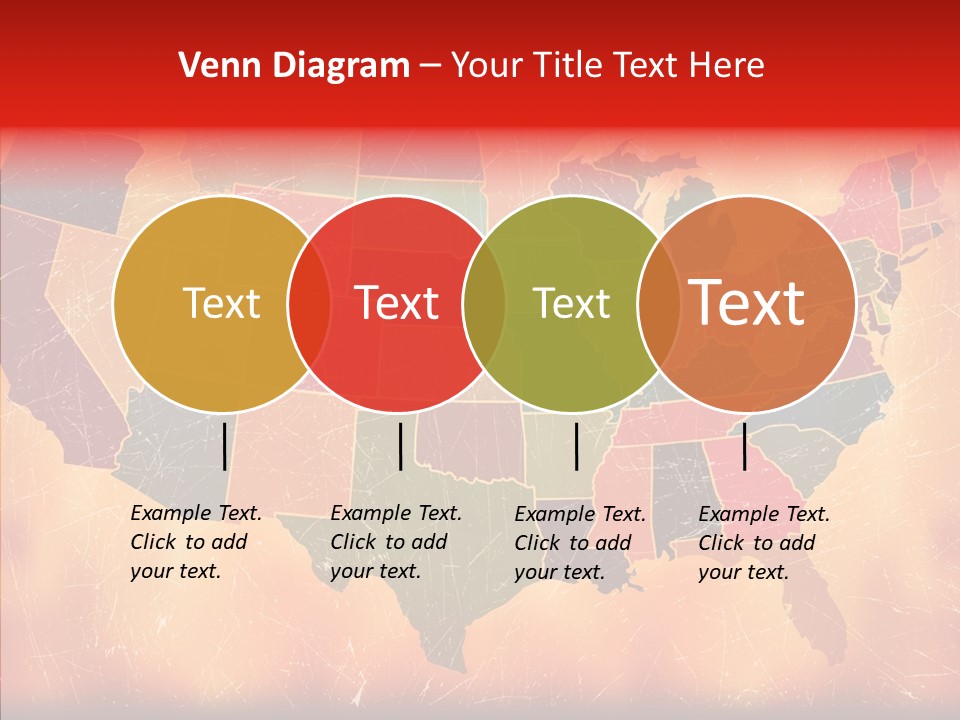 Venn Diagram – Your Title Text Here

Text

Text

Text

Text

Example Text. Click to add your text.

Example Text. Click to add your text.

Example Text. Click to add your text.

Example Text. Click to add your text.